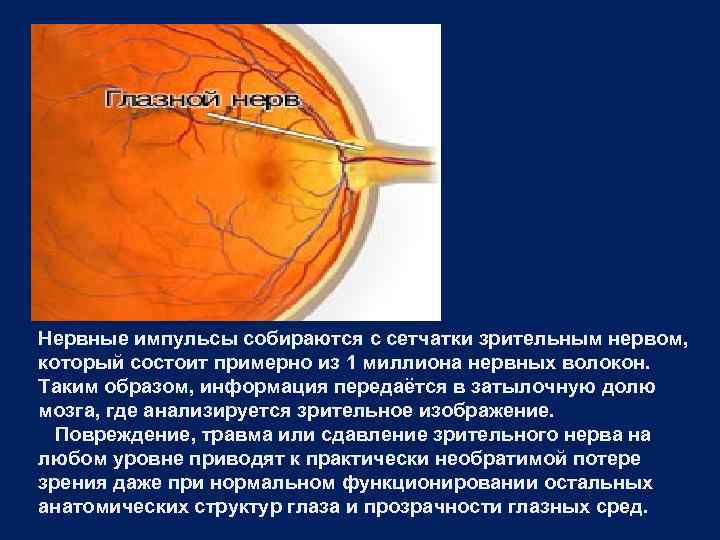 Глазной нерв

Нервные импульсы собираются с сетчатки зрительным нервом, который состоит примерно из 1 миллиона нервных волокон. Таким образом, информация передаётся в затылочную долю мозга, где анализируется зрительное изображение.

Повреждение, травма или сдавление зрительного нерва на любом уровне приводят к практически необратимой потере зрения даже при нормальном функционировании остальных анатомических структур глаза и прозрачности глазных сред.